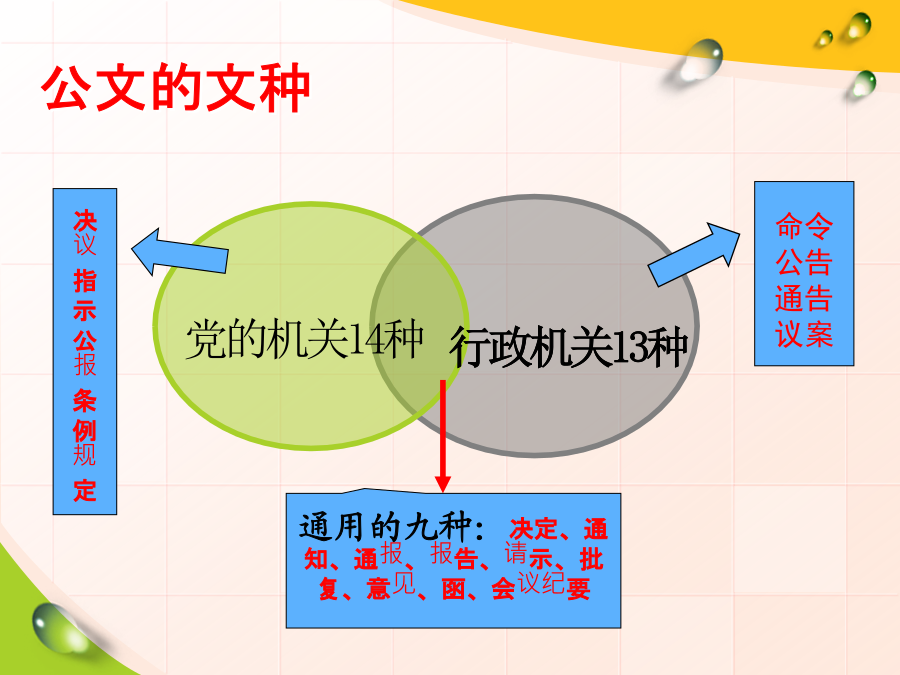 公文的文种

决议
指示
公报
条例
规定

党的机关14种

行政机关13种

命令
公告
通告
议案

通用的九种：决定、通知、通报、报告、请示、批复、意见、函、会议纪要